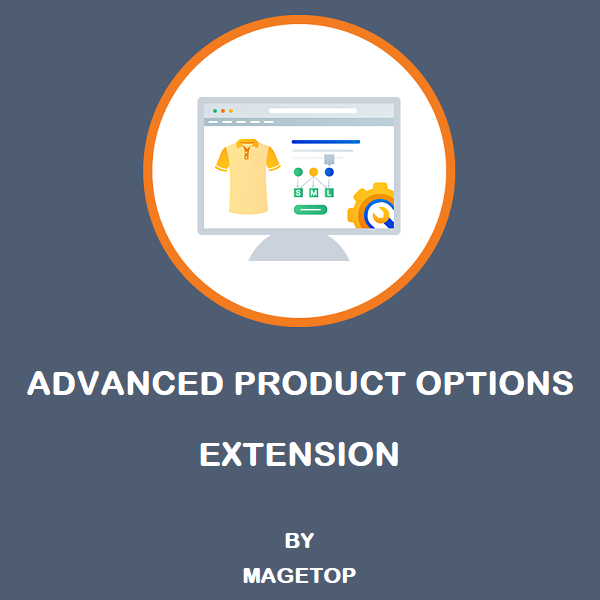 S M L

ADVANCED PRODUCT OPTIONS

EXTENSION

BY

MAGETOP